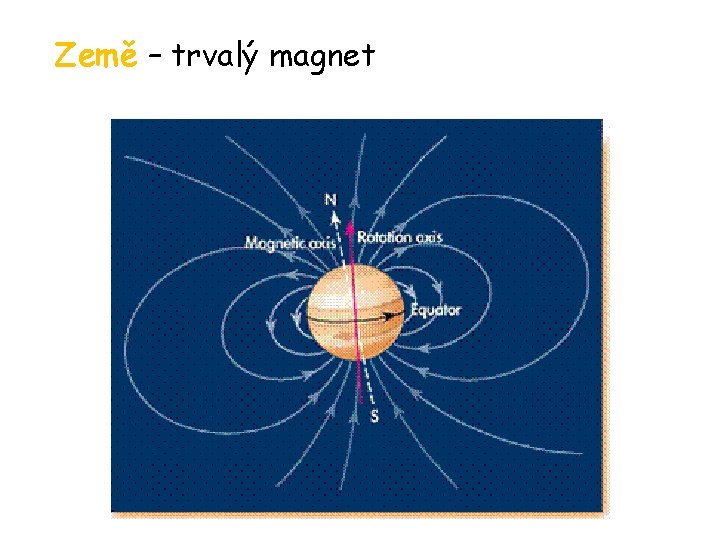 Země – trvalý magnet

N

Magnetic axis

Rotation axis

Equator

S